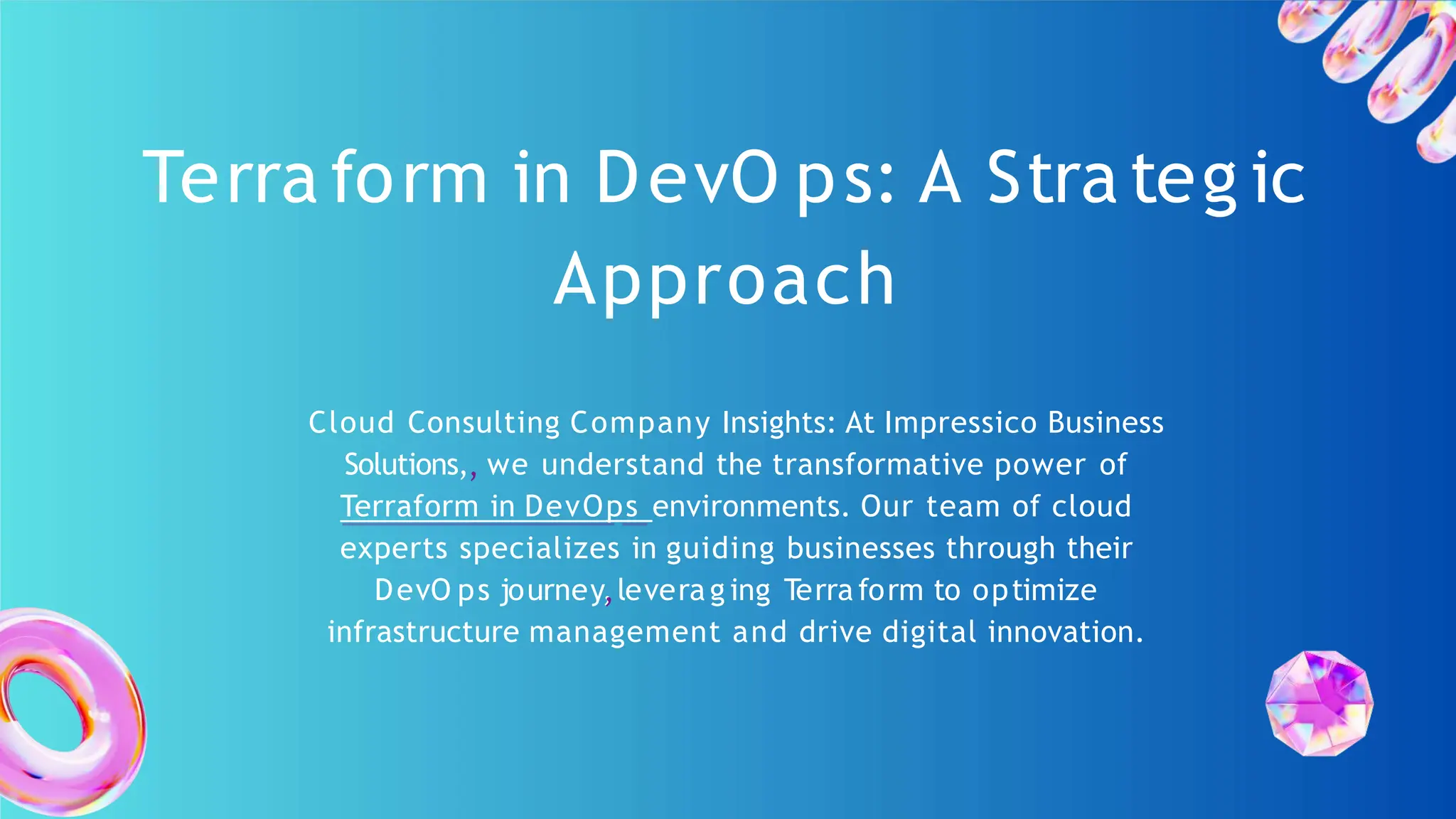 Terraform in DevOps: A Strategic Approach

Cloud Consulting Company Insights: At Impressico Business Solutions,, we understand the transformative power of Terraform in DevOps environments. Our team of cloud experts specializes in guiding businesses through their DevOps journey, leveraging Terraform to optimize infrastructure management and drive digital innovation.